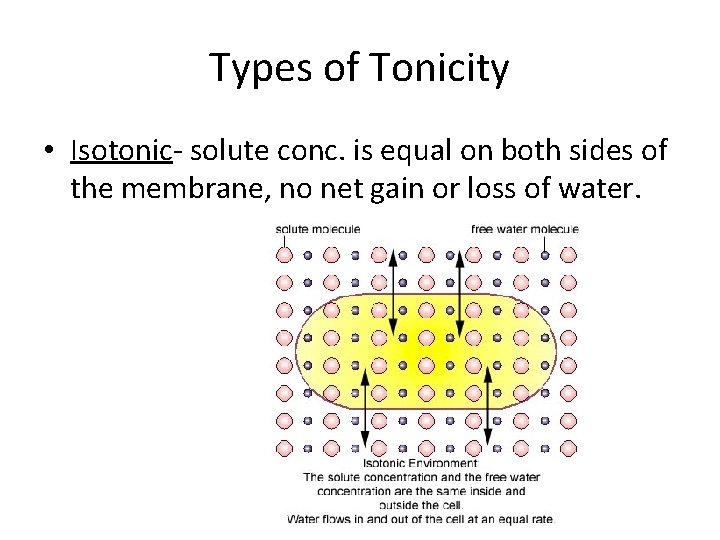 Types of Tonicity

• Isotonic- solute conc. is equal on both sides of the membrane, no net gain or loss of water.

solute molecule

free water molecule

Isotonic Environment
The solute concentration and the free water concentration are the same inside and outside the cell.
Water flows in and out of the cell at an equal rate.